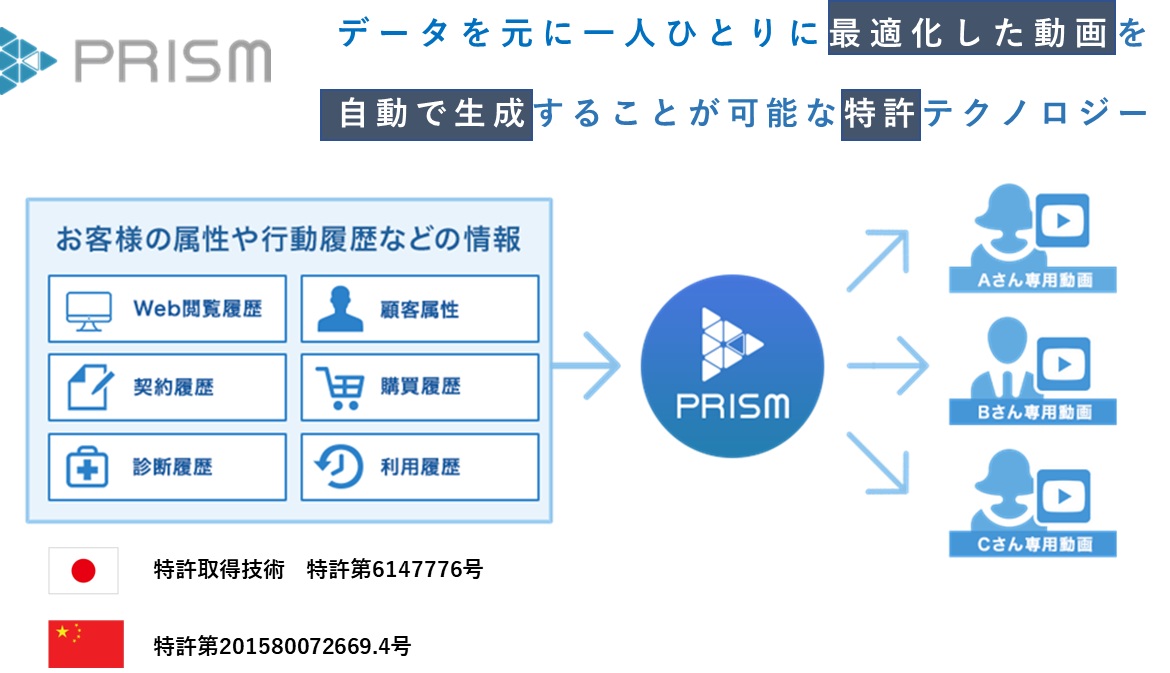 PRISM

データを元に一人ひとりに最適化した動画を

自動で生成することが可能な特許テクノロジー

お客様の属性や行動履歴などの情報

Web閲覧履歴

顧客属性

契約履歴

購買履歴

診断履歴

利用履歴

PRISM

Aさん専用動画

Bさん専用動画

Cさん専用動画

特許取得技術　特許第6147776号

特許第201580072669.4号